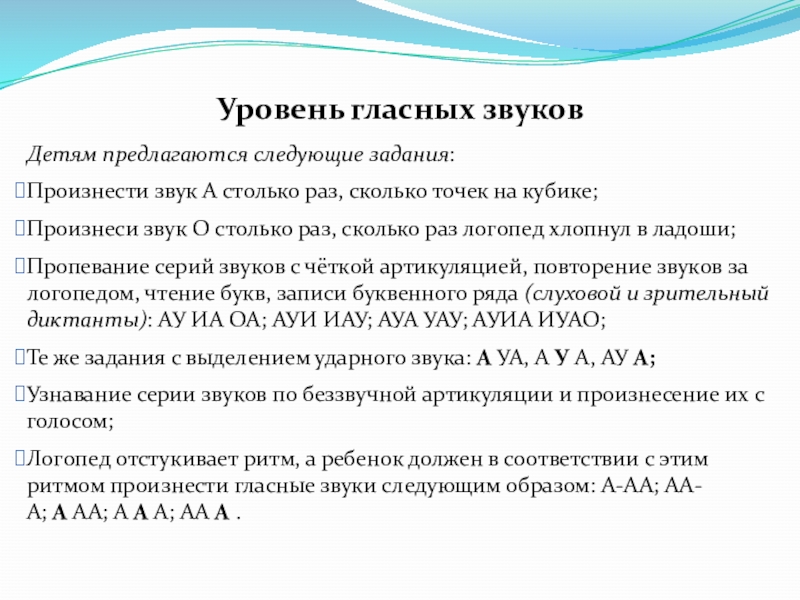 Уровень гласных звуков

Детям предлагаются следующие задания:

Произнести звук А столько раз, сколько точек на кубике;

Произнеси звук О столько раз, сколько раз логопед хлопнул в ладоши;

Пропевание серий звуков с чёткой артикуляцией, повторение звуков за логопедом, чтение букв, записи буквенного ряда (слуховой и зрительный диктанты): АУ ИА ОА; АУИ ИАУ; АУА УАУ; АУИА ИУАО;

Те же задания с выделением ударного звука: А УА, А У А, АУ А;

Узнавание серии звуков по беззвучной артикуляции и произнесение их с голосом;

Логопед отстукивает ритм, а ребенок должен в соответствии с этим ритмом произнести гласные звуки следующим образом: А-АА; АА-А; А АА; А А А; АА А .